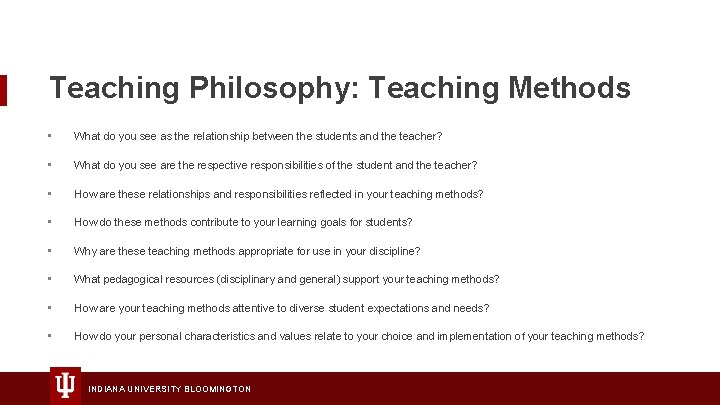 Teaching Philosophy: Teaching Methods

▪ What do you see as the relationship between the students and the teacher?

▪ What do you see are the respective responsibilities of the student and the teacher?

▪ How are these relationships and responsibilities reflected in your teaching methods?

▪ How do these methods contribute to your learning goals for students?

▪ Why are these teaching methods appropriate for use in your discipline?

▪ What pedagogical resources (disciplinary and general) support your teaching methods?

▪ How are your teaching methods attentive to diverse student expectations and needs?

▪ How do your personal characteristics and values relate to your choice and implementation of your teaching methods?

INDIANA UNIVERSITY BLOOMINGTON